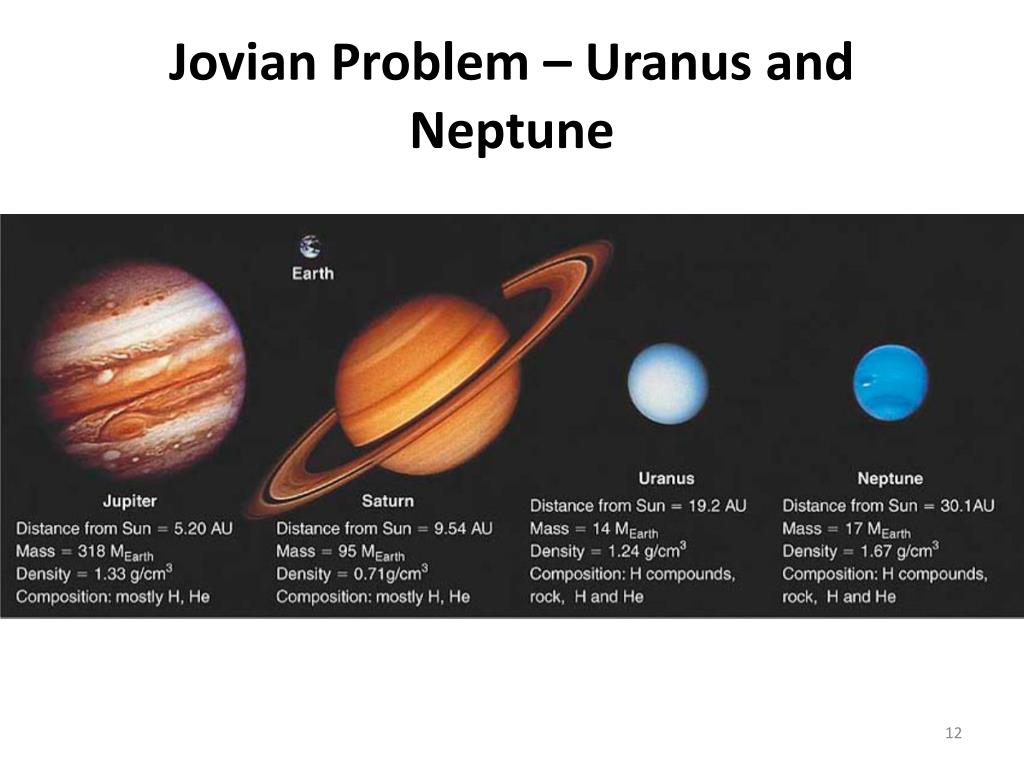 Jovian Problem – Uranus and Neptune

Earth

Jupiter
Distance from Sun = 5.20 AU
Mass = 318 $M_{Earth}$
Density = 1.33 g/cm$^3$
Composition: mostly H, He

Saturn
Distance from Sun = 9.54 AU
Mass = 95 $M_{Earth}$
Density = 0.71g/cm$^3$
Composition: mostly H, He

Uranus
Distance from Sun = 19.2 AU
Mass = 14 $M_{Earth}$
Density = 1.24 g/cm$^3$
Composition: H compounds, rock, H and He

Neptune
Distance from Sun = 30.1AU
Mass = 17 $M_{Earth}$
Density = 1.67 g/cm$^3$
Composition: H compounds, rock, H and He

12